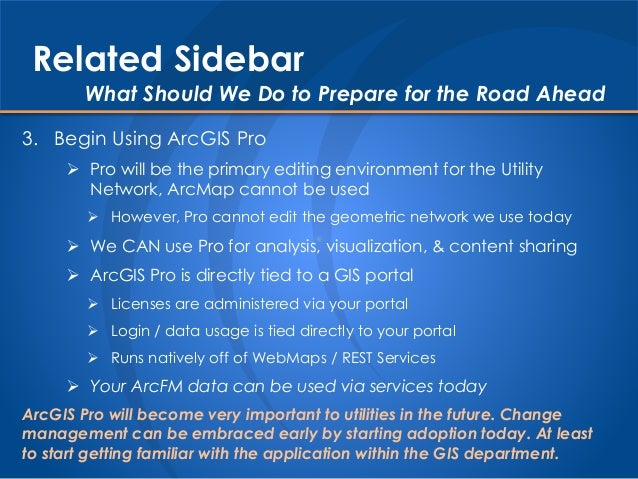 Related Sidebar

What Should We Do to Prepare for the Road Ahead

3. Begin Using ArcGIS Pro

➢ Pro will be the primary editing environment for the Utility Network, ArcMap cannot be used

➢ However, Pro cannot edit the geometric network we use today

➢ We CAN use Pro for analysis, visualization, & content sharing

➢ ArcGIS Pro is directly tied to a GIS portal

➢ Licenses are administered via your portal

➢ Login / data usage is tied directly to your portal

➢ Runs natively off of WebMaps / REST Services

➢ Your ArcFM data can be used via services today

ArcGIS Pro will become very important to utilities in the future. Change management can be embraced early by starting adoption today. At least to start getting familiar with the application within the GIS department.